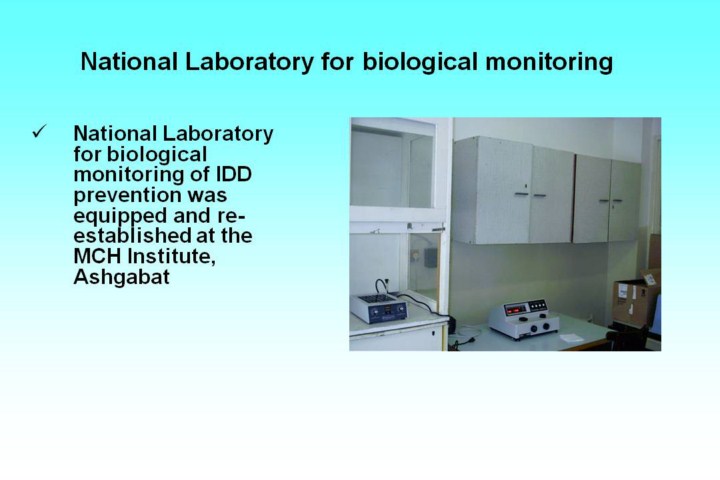 National Laboratory for biological monitoring

✓ National Laboratory for biological monitoring of IDD prevention was equipped and re-established at the MCH Institute, Ashgabat